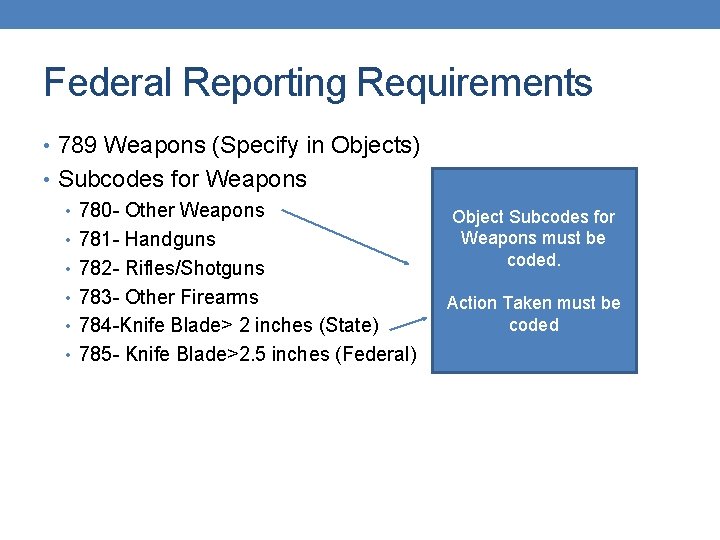 Federal Reporting Requirements

• 789 Weapons (Specify in Objects)
• Subcodes for Weapons
• 780- Other Weapons
• 781- Handguns
• 782- Rifles/Shotguns
• 783- Other Firearms
• 784-Knife Blade> 2 inches (State)
• 785- Knife Blade>2.5 inches (Federal)

Object Subcodes for Weapons must be coded.

Action Taken must be coded